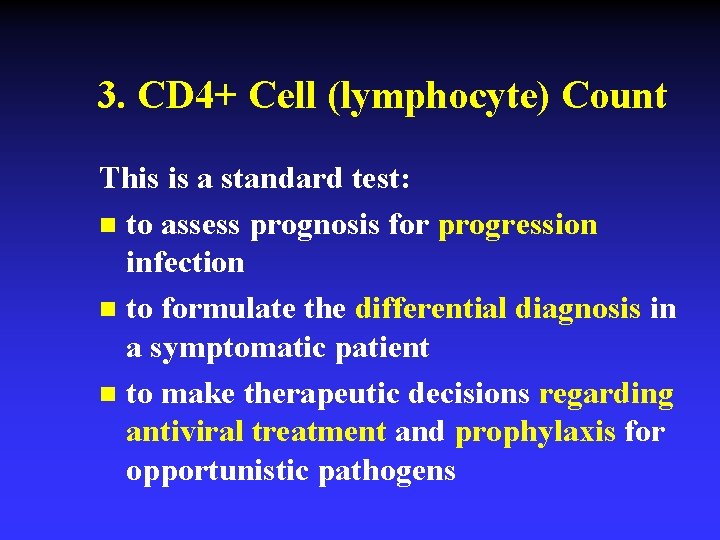 3. CD4+ Cell (lymphocyte) Count

This is a standard test:

- to assess prognosis for progression infection
- to formulate the differential diagnosis in a symptomatic patient
- to make therapeutic decisions regarding antiviral treatment and prophylaxis for opportunistic pathogens